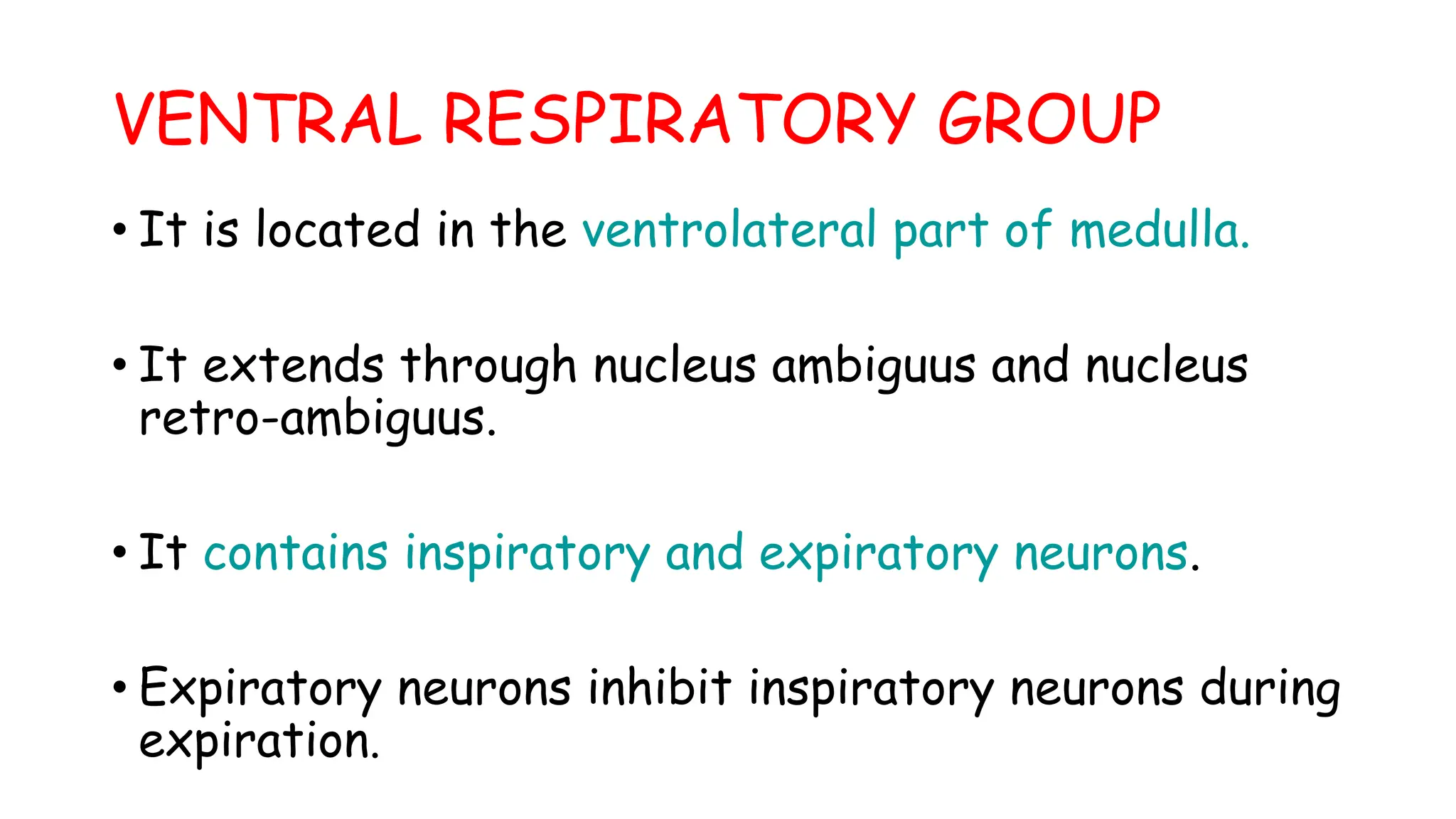 VENTRAL RESPIRATORY GROUP

• It is located in the ventrolateral part of medulla.

• It extends through nucleus ambiguus and nucleus retro-ambiguus.

• It contains inspiratory and expiratory neurons.

• Expiratory neurons inhibit inspiratory neurons during expiration.